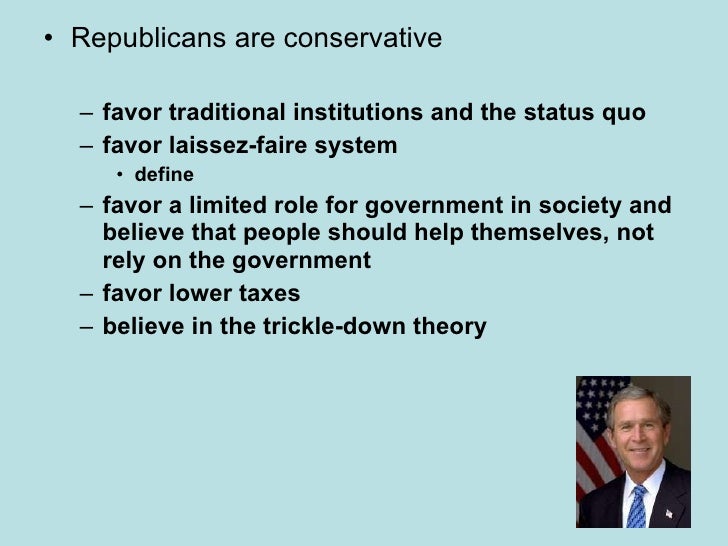 • Republicans are conservative

– favor traditional institutions and the status quo
– favor laissez-faire system
• define
– favor a limited role for government in society and believe that people should help themselves, not rely on the government
– favor lower taxes
– believe in the trickle-down theory